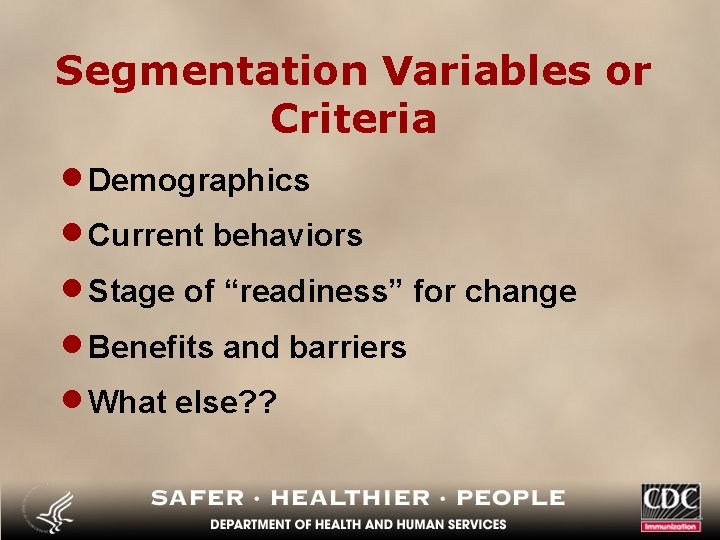 Segmentation Variables or Criteria

- Demographics
- Current behaviors
- Stage of “readiness” for change
- Benefits and barriers
- What else??

SAFER · HEALTHIER · PEOPLE

DEPARTMENT OF HEALTH AND HUMAN SERVICES

CDC
Immunization